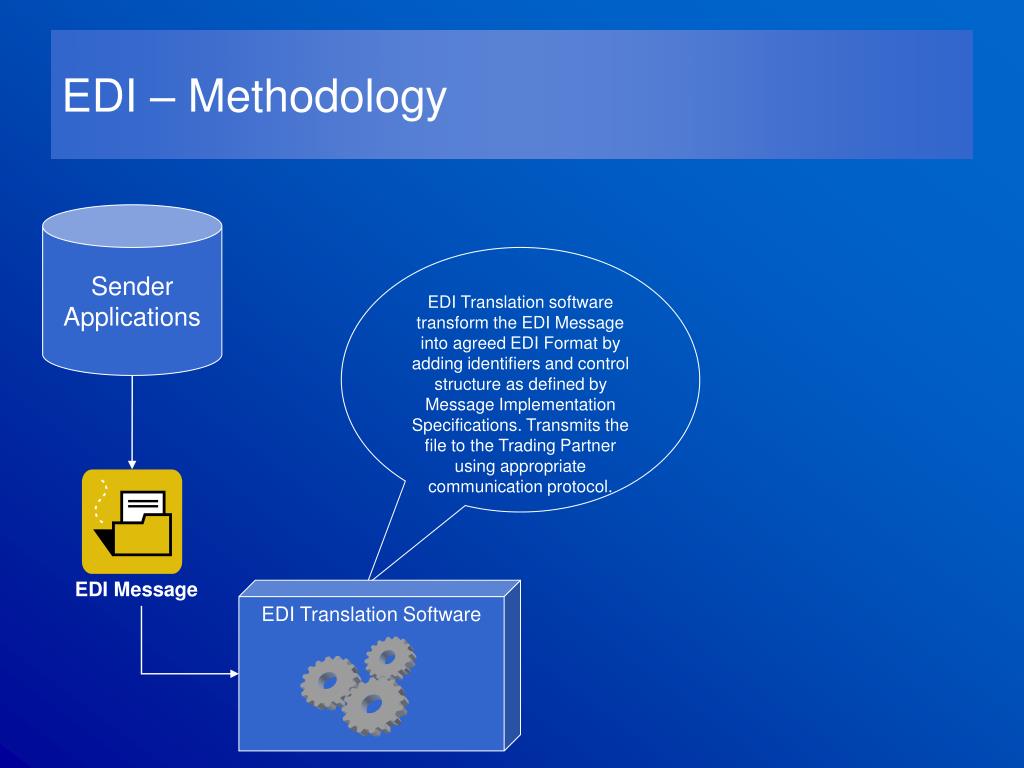 EDI – Methodology

Sender Applications

EDI Translation software transform the EDI Message into agreed EDI Format by adding identifiers and control structure as defined by Message Implementation Specifications. Transmits the file to the Trading Partner using appropriate communication protocol.

EDI Message

EDI Translation Software